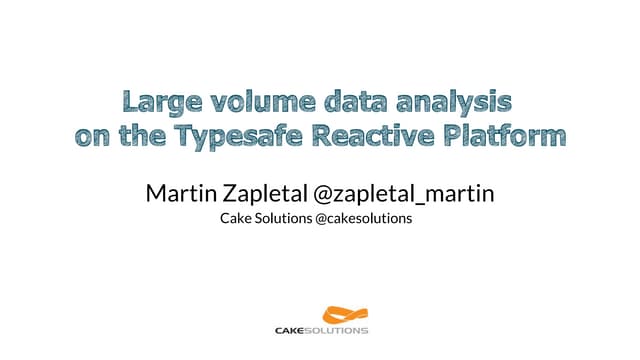 Large volume data analysis on the Typesafe Reactive Platform

Martin Zapletal @zapletal_martin
Cake Solutions @cakesolutions

CAKESOLUTIONS